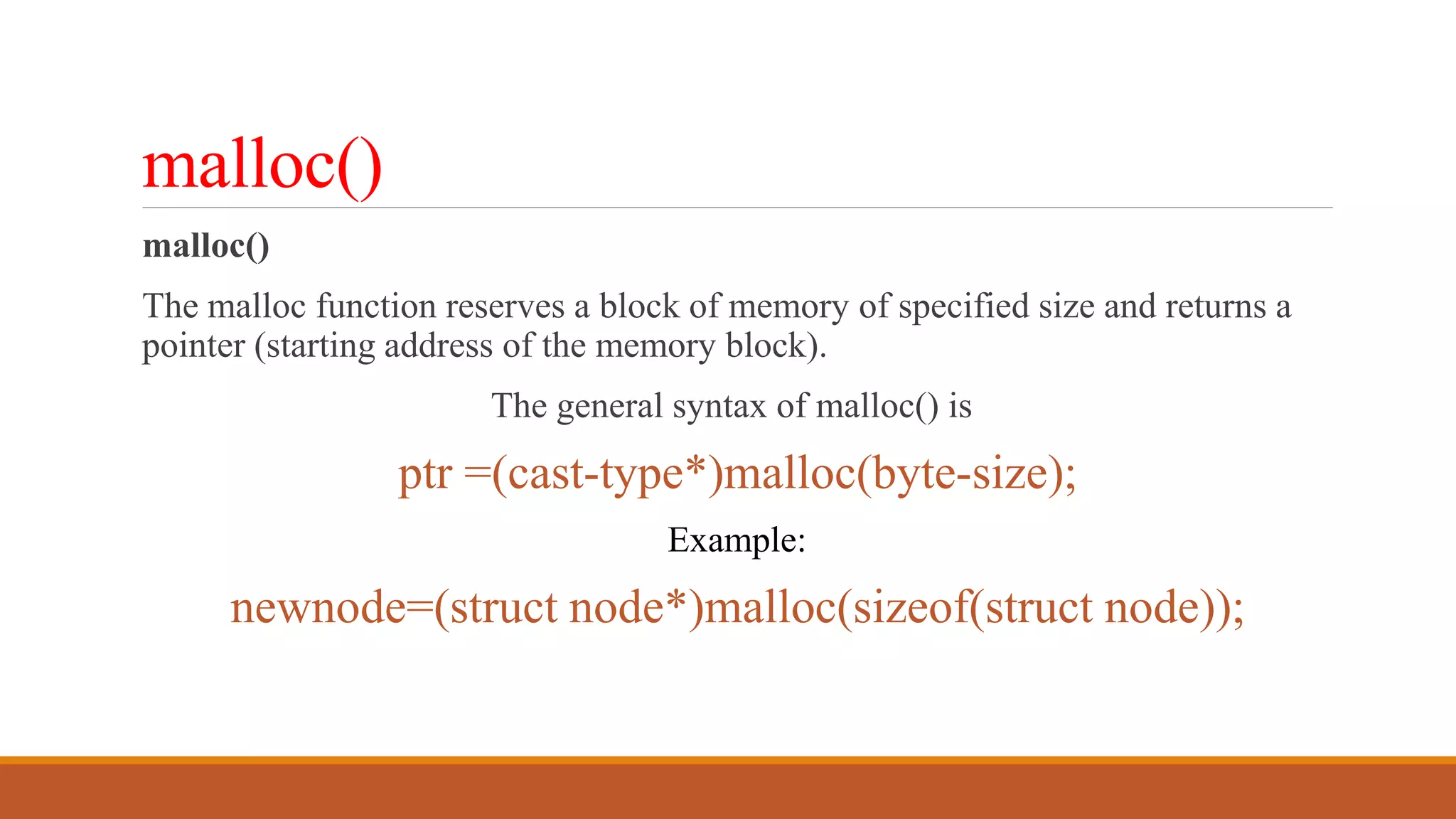 malloc()

malloc()

The malloc function reserves a block of memory of specified size and returns a pointer (starting address of the memory block).

The general syntax of malloc() is

ptr =(cast-type*)malloc(byte-size);

Example:

newnode=(struct node*)malloc(sizeof(struct node));